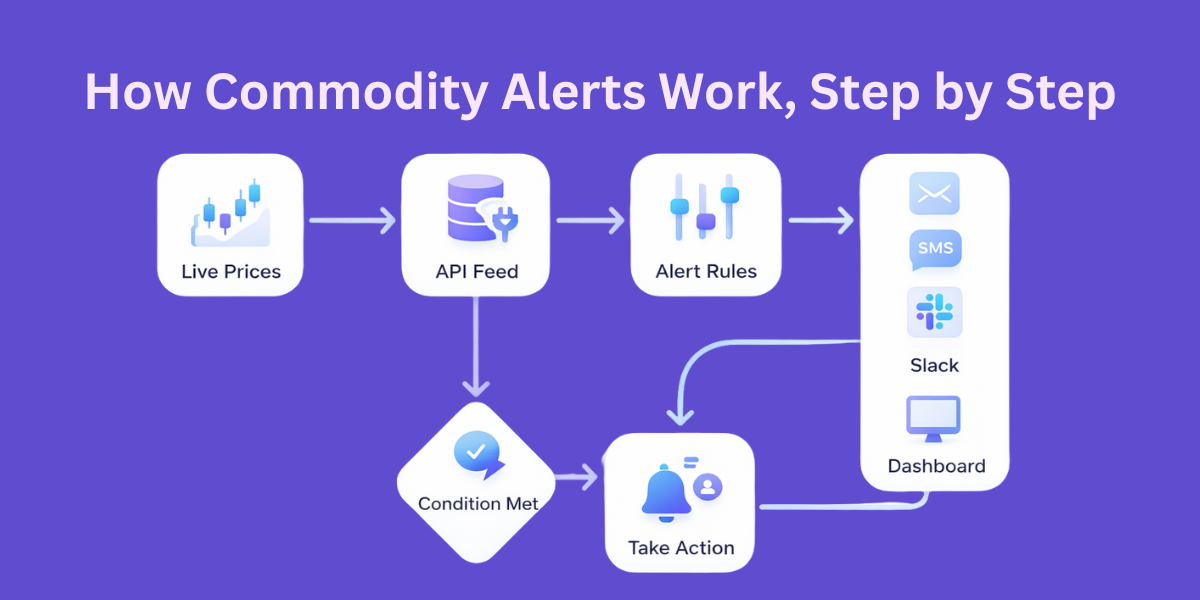 How Commodity Alerts Work, Step by Step

Live Prices

API Feed

Alert Rules

SMS

Slack

Dashboard

Condition Met

Take Action